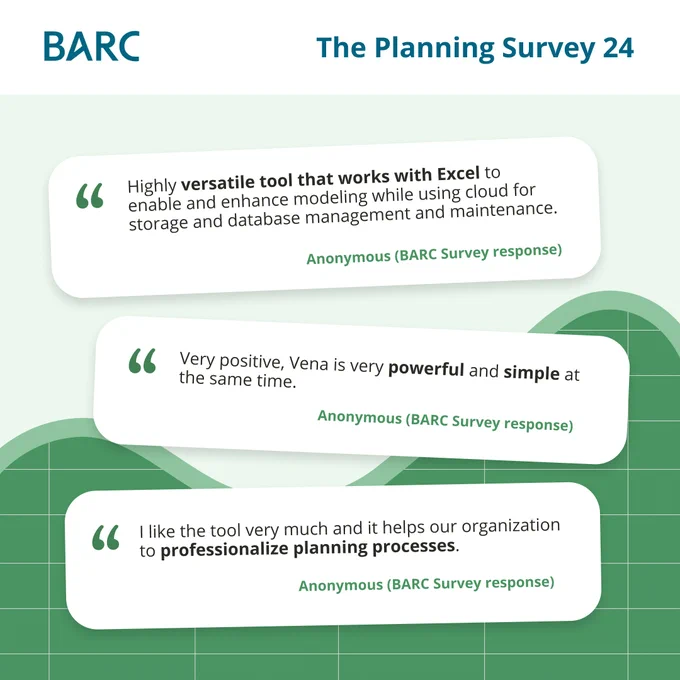 BARC

The Planning Survey 24

“ Highly versatile tool that works with Excel to enable and enhance modeling while using cloud for storage and database management and maintenance.

Anonymous (BARC Survey response)

“ Very positive, Vena is very powerful and simple at the same time.

Anonymous (BARC Survey response)

“ I like the tool very much and it helps our organization to professionalize planning processes.

Anonymous (BARC Survey response)